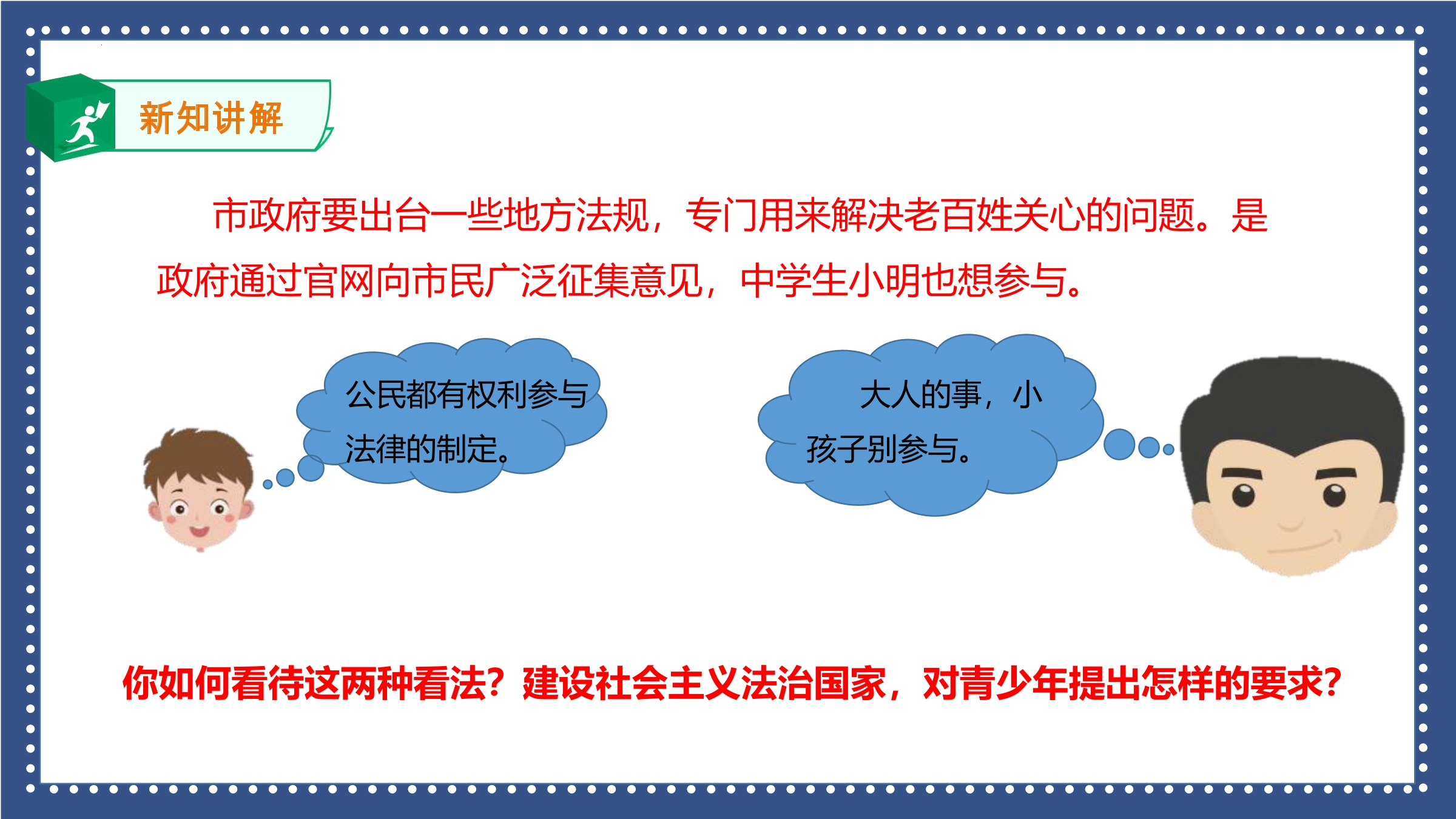 新知讲解

市政府要出台一些地方法规，专门用来解决老百姓关心的问题。是政府通过官网向市民广泛征集意见，中学生小明也想参与。

公民都有权利参与法律的制定。

大人的事，小孩子别参与。

你如何看待这两种看法？建设社会主义法治国家，对青少年提出怎样的要求？